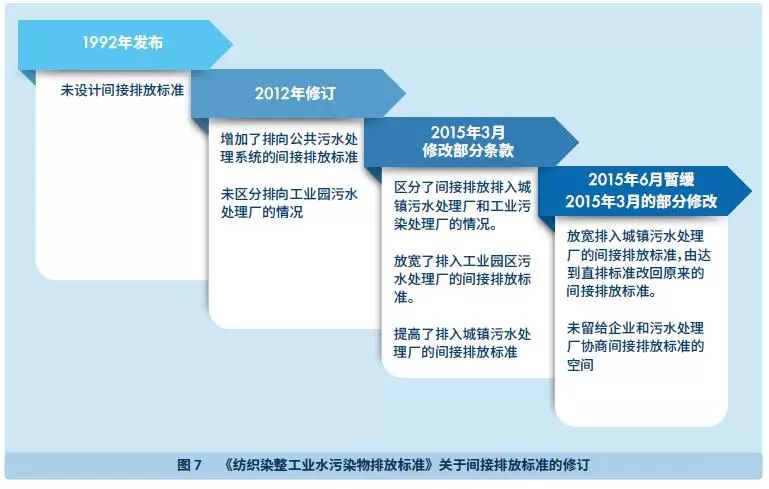 1992年发布

未设计间接排放标准

2012年修订

增加了排向公共污水处理系统的间接排放标准

未区分排向工业园污水处理厂的情况

2015年3月
修改部分条款

区分了间接排放排入城镇污水处理厂和工业污染处理厂的情况。

放宽了排入工业园区污水处理厂的间接排放标准。

提高了排入城镇污水处理厂的间接排放标准

2015年6月暂缓
2015年3月的部分修改

放宽排入城镇污水处理厂的间接排放标准，由达到直排标准改回原来的间接排放标准。

未留给企业和污水处理厂协商间接排放标准的空间

图 7 《纺织染整工业水污染物排放标准》关于间接排放标准的修订